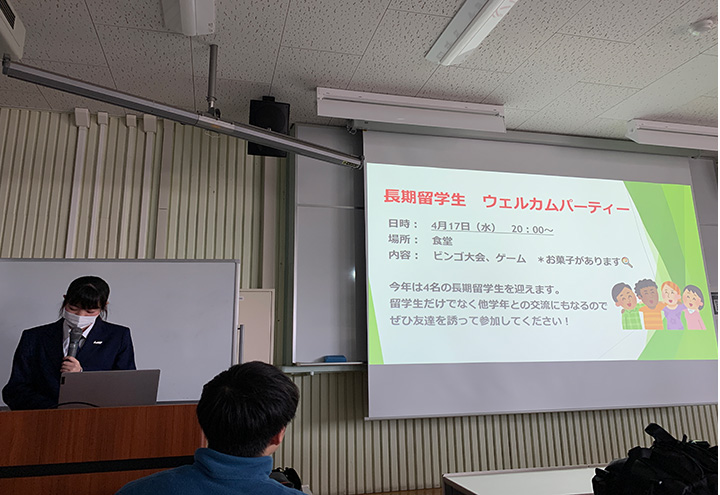 長期留学生　ウェルカムパーティー

日時：　4月17日（水）　20：00～
場所：　食堂
内容：　ビンゴ大会、ゲーム　＊お菓子があります

今年は4名の長期留学生を迎えます。
留学生だけでなく他学年との交流にもなるので
ぜひ友達を誘って参加してください！